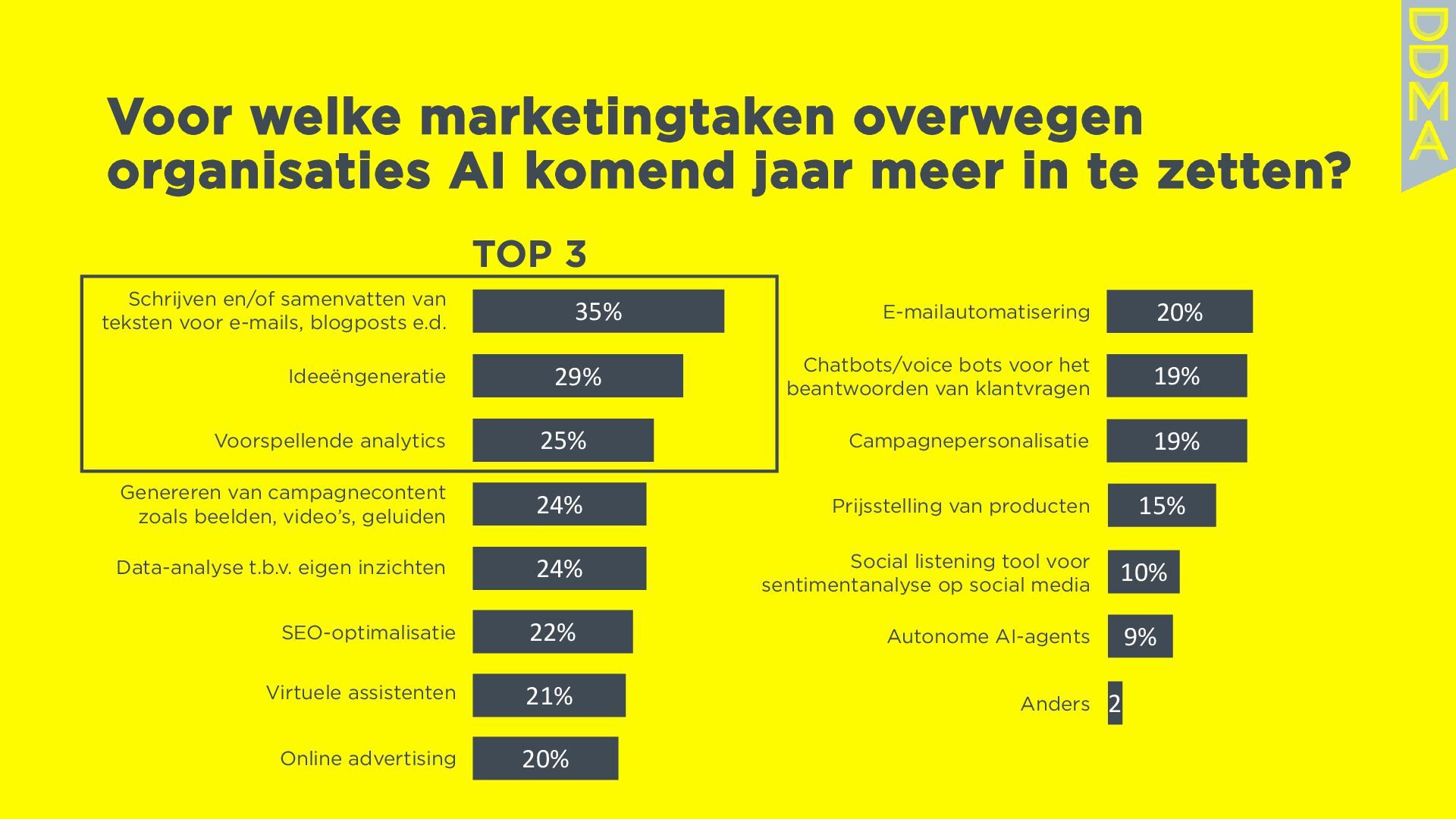 DDMA

Voor welke marketingtaken overwegen organisaties AI komend jaar meer in te zetten?

TOP 3

Schrijven en/of samenvatten van teksten voor e-mails, blogposts e.d. 35%

Ideeëngeneratie 29%

Voorspellende analytics 25%

Genereren van campagnecontent zoals beelden, video's, geluiden 24%

Data-analyse t.b.v. eigen inzichten 24%

SEO-optimalisatie 22%

Virtuele assistenten 21%

Online advertising 20%

E-mailautomatisering 20%

Chatbots/voice bots voor het beantwoorden van klantvragen 19%

Campagnepersonalisatie 19%

Prijsstelling van producten 15%

Social listening tool voor sentimentanalyse op social media 10%

Autonome AI-agents 9%

Anders 2